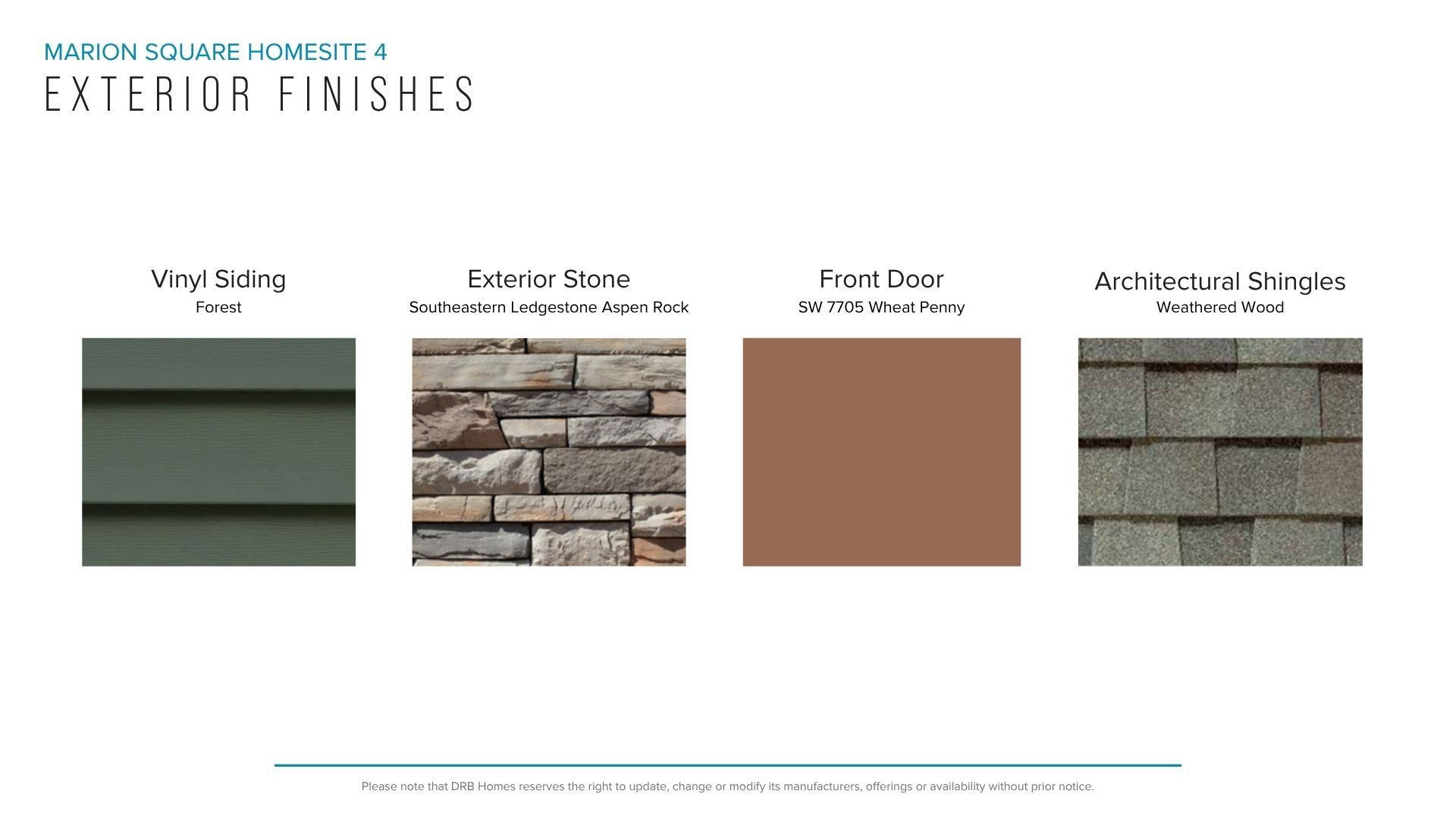 MARION SQUARE HOMESITE 4
EXTERIOR FINISHES

Vinyl Siding
Forest

Exterior Stone
Southeastern Ledgestone Aspen Rock

Front Door
SW 7705 Wheat Penny

Architectural Shingles
Weathered Wood

Please note that DRB Homes reserves the right to update, change or modify its manufacturers, offerings or availability without prior notice.